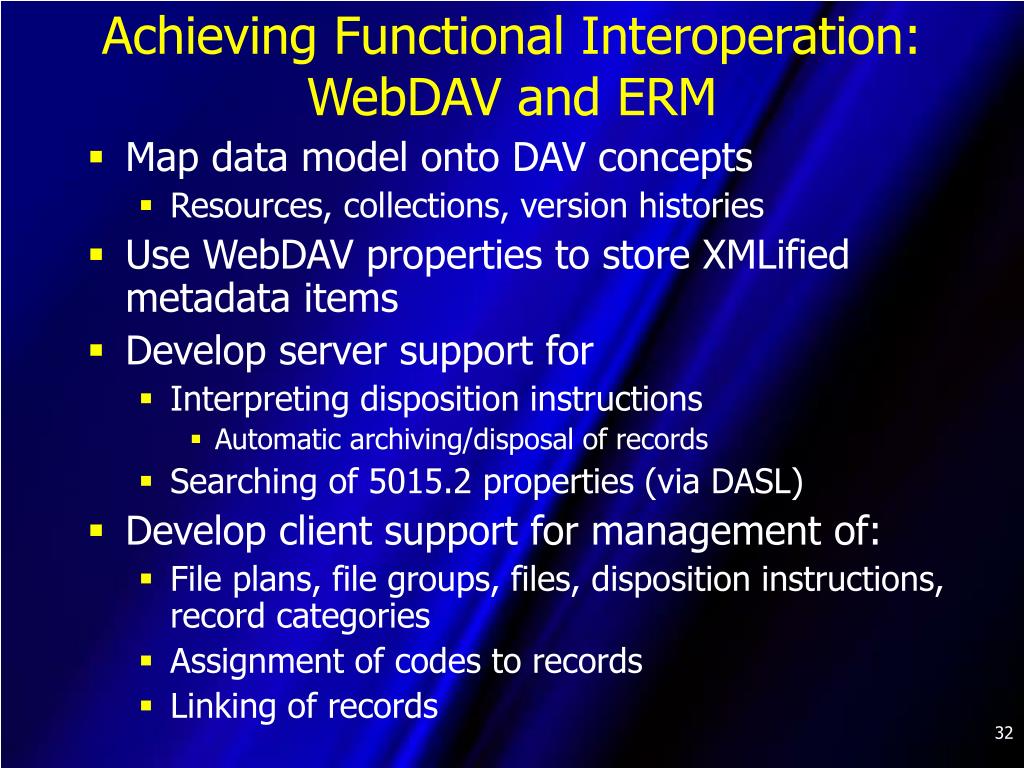 Achieving Functional Interoperation: WebDAV and ERM

- Map data model onto DAV concepts
  - Resources, collections, version histories
- Use WebDAV properties to store XMLified metadata items
- Develop server support for
  - Interpreting disposition instructions
    - Automatic archiving/disposal of records
  - Searching of 5015.2 properties (via DASL)
- Develop client support for management of:
  - File plans, file groups, files, disposition instructions, record categories
  - Assignment of codes to records
  - Linking of records

32